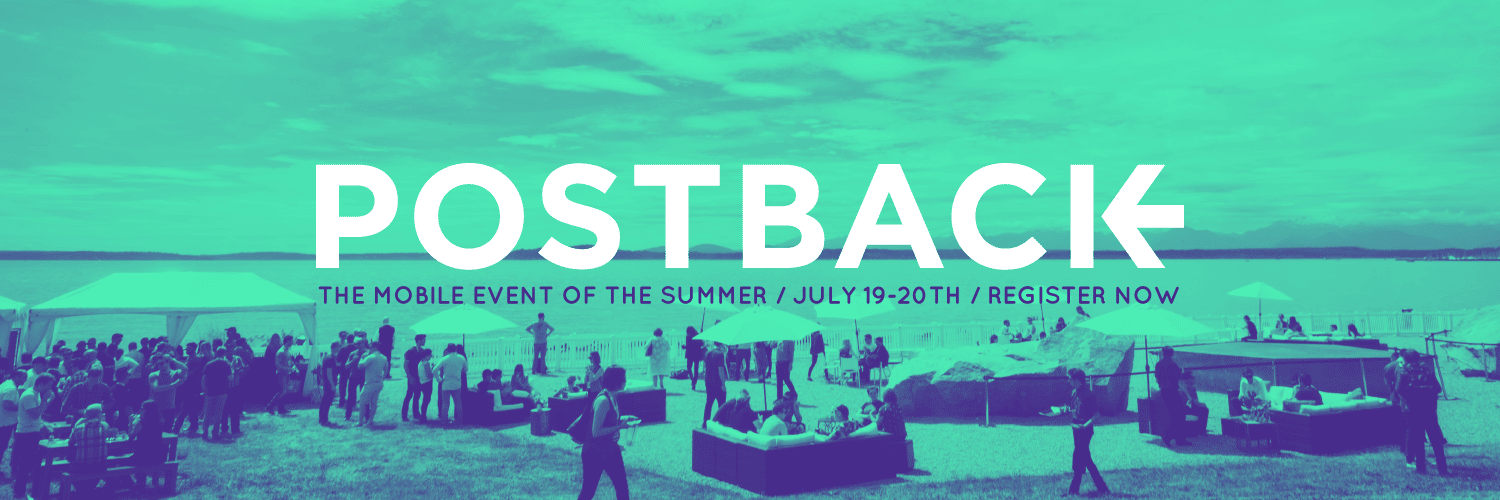 POSTBACK

THE MOBILE EVENT OF THE SUMMER / JULY 19-20TH / REGISTER NOW